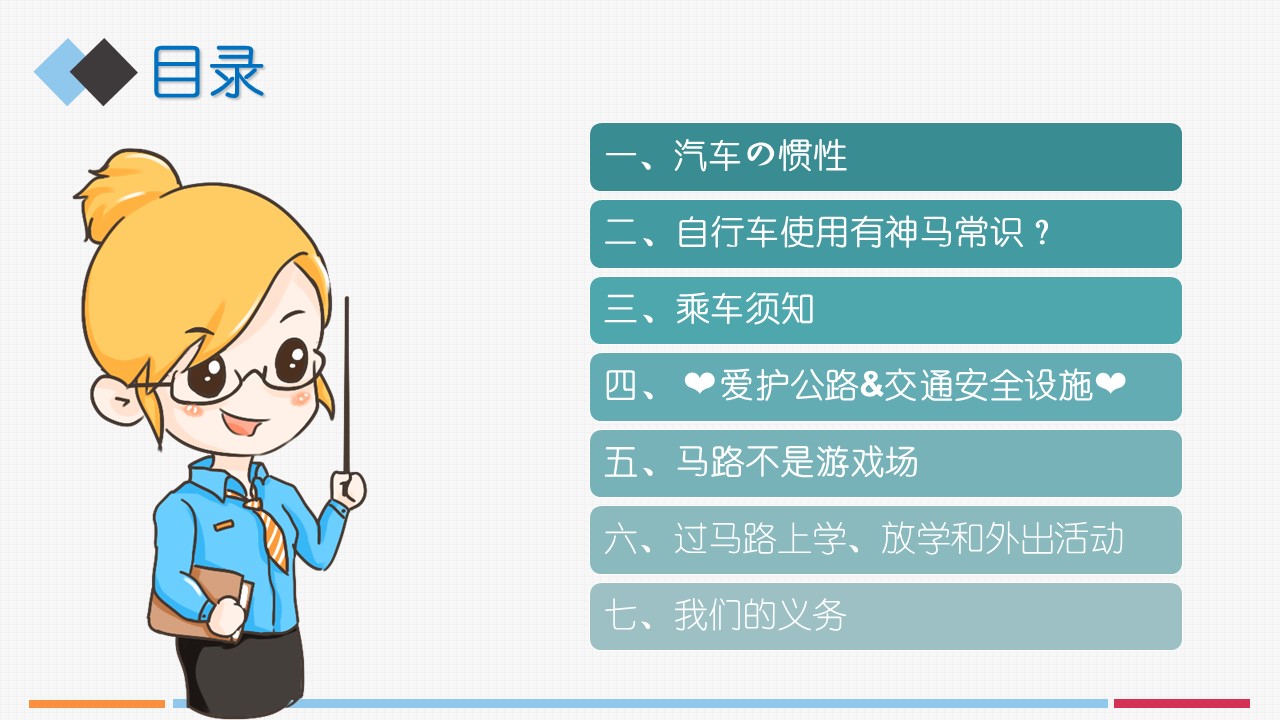 目录

一、汽车の惯性

二、自行车使用有神马常识？

三、乘车须知

四、❤爱护公路&交通安全设施❤

五、马路不是游戏场

六、过马路上学、放学和外出活动

七、我们的义务